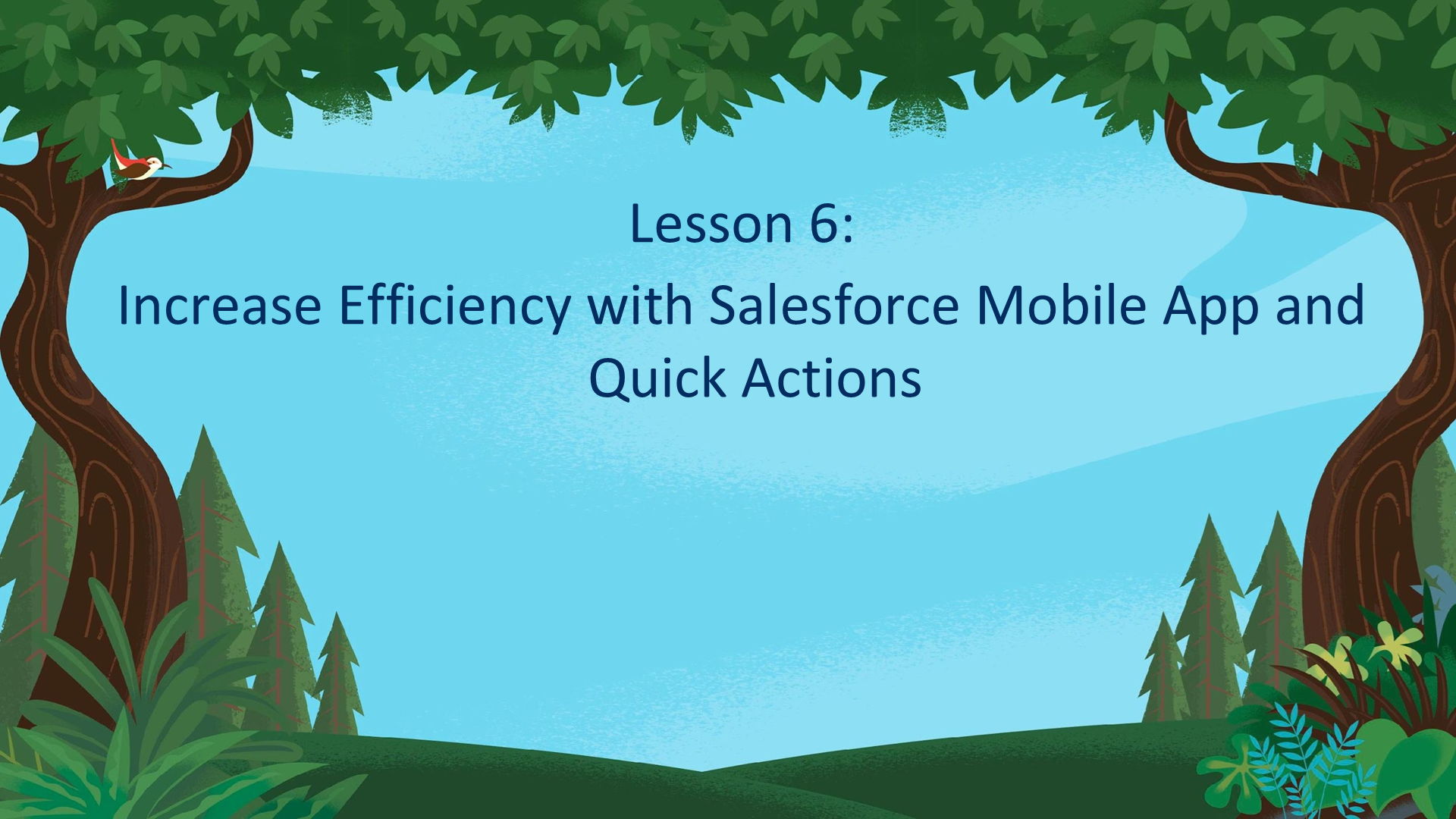 Lesson 6:
Increase Efficiency with Salesforce Mobile App and Quick Actions